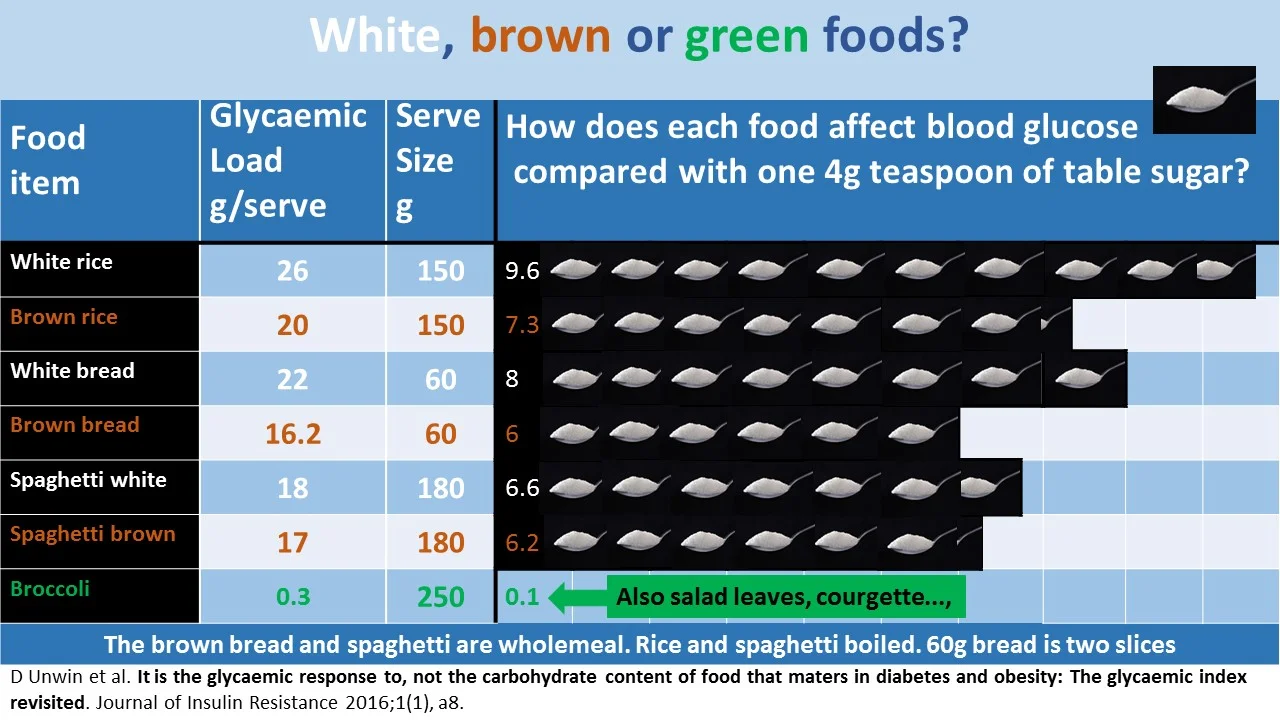 White, brown or green foods?

| Food item | Glycaemic Load g/serve | Serve Size g | How does each food affect blood glucose compared with one 4g teaspoon of table sugar? |
|---|---|---|---|
| White rice | 26 | 150 | 9.6 |
| Brown rice | 20 | 150 | 7.3 |
| White bread | 22 | 60 | 8 |
| Brown bread | 16.2 | 60 | 6 |
| Spaghetti white | 18 | 180 | 6.6 |
| Spaghetti brown | 17 | 180 | 6.2 |
| Broccoli | 0.3 | 250 | 0.1 Also salad leaves, courgette..., |

The brown bread and spaghetti are wholemeal. Rice and spaghetti boiled. 60g bread is two slices

D Unwin et al. It is the glycaemic response to, not the carbohydrate content of food that maters in diabetes and obesity: The glycaemic index revisited. Journal of Insulin Resistance 2016;1(1), a8.